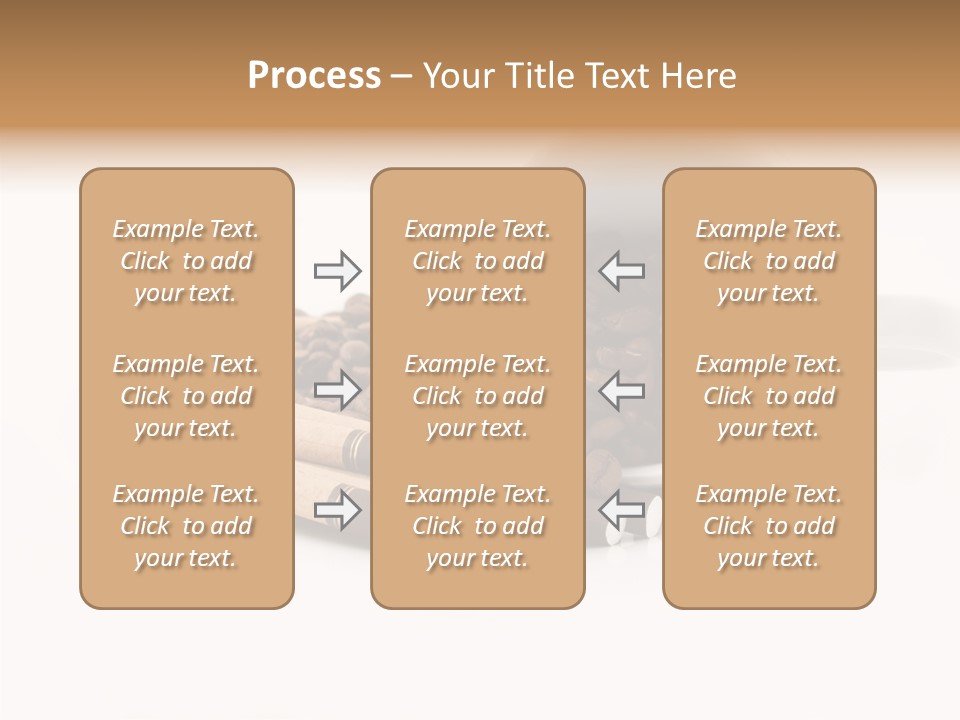 Process – Your Title Text Here

Example Text. Click to add your text.

Example Text. Click to add your text.

Example Text. Click to add your text.

Example Text. Click to add your text.

Example Text. Click to add your text.

Example Text. Click to add your text.

Example Text. Click to add your text.

Example Text. Click to add your text.

Example Text. Click to add your text.